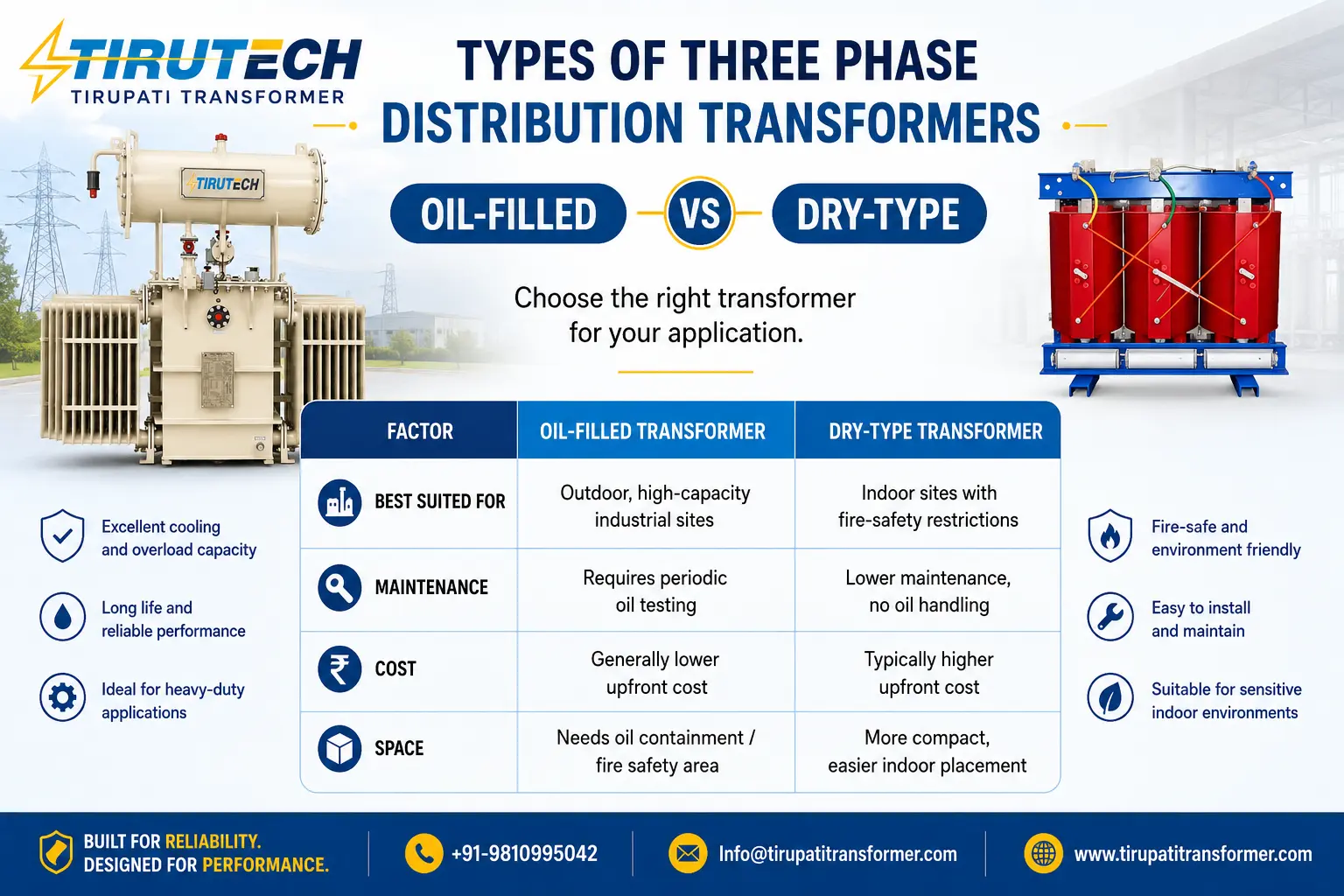 TIRUTECH
TIRUPATI TRANSFORMER

TYPES OF THREE PHASE DISTRIBUTION TRANSFORMERS

TIRUTECH

OIL-FILLED VS DRY-TYPE

Choose the right transformer for your application.

| FACTOR | OIL-FILLED TRANSFORMER | DRY-TYPE TRANSFORMER |
|---|---|---|
| BEST SUITED FOR | Outdoor, high-capacity industrial sites | Indoor sites with fire-safety restrictions |
| MAINTENANCE | Requires periodic oil testing | Lower maintenance, no oil handling |
| COST | Generally lower upfront cost | Typically higher upfront cost |
| SPACE | Needs oil containment / fire safety area | More compact, easier indoor placement |

Excellent cooling and overload capacity

Long life and reliable performance

Ideal for heavy-duty applications

Fire-safe and environment friendly

Easy to install and maintain

Suitable for sensitive indoor environments

BUILT FOR RELIABILITY. DESIGNED FOR PERFORMANCE.

+91-9810995042

Info@tirupatitransformer.com

www.tirupatitransformer.com